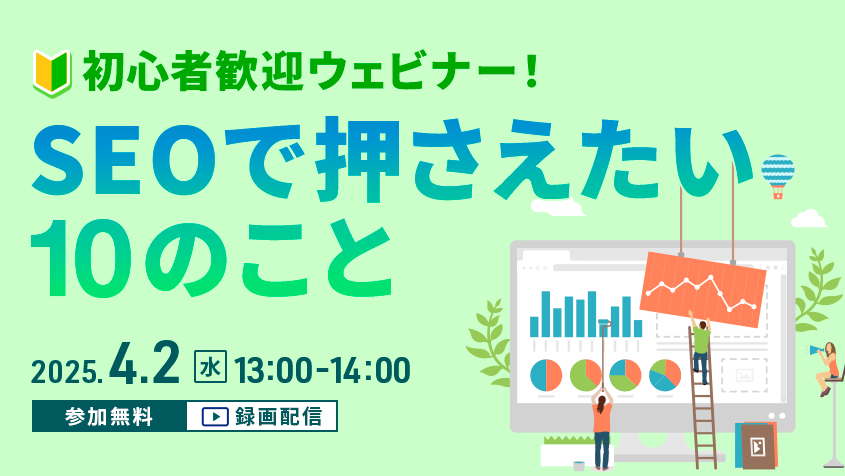 初心者歓迎ウェビナー!

SEOで押さえたい10のこと

2025.4.2 水 13:00-14:00

参加無料

録画配信